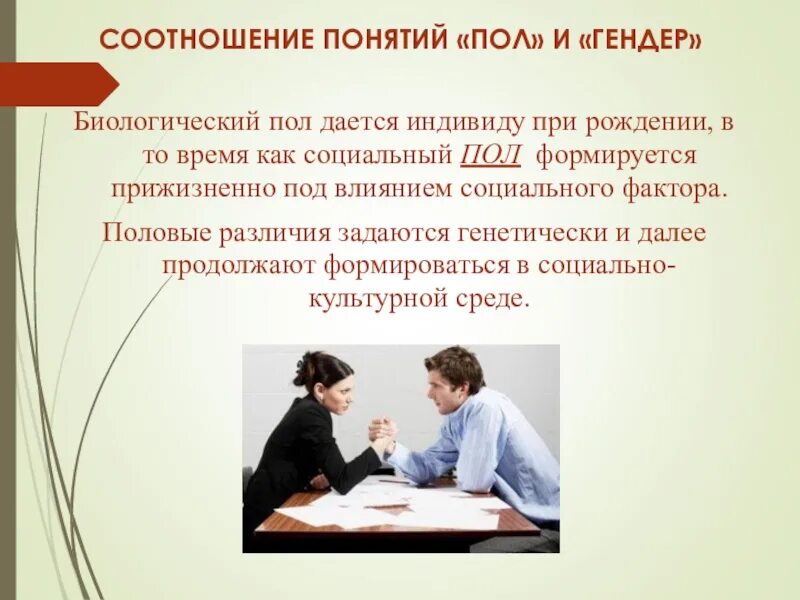 СООТНОШЕНИЕ ПОНЯТИЙ «ПОЛ» И «ГЕНДЕР»

Биологический пол дается индивиду при рождении, в то время как социальный ПОЛ формируется прижизненно под влиянием социального фактора.

Половые различия задаются генетически и далее продолжают формироваться в социально-культурной среде.